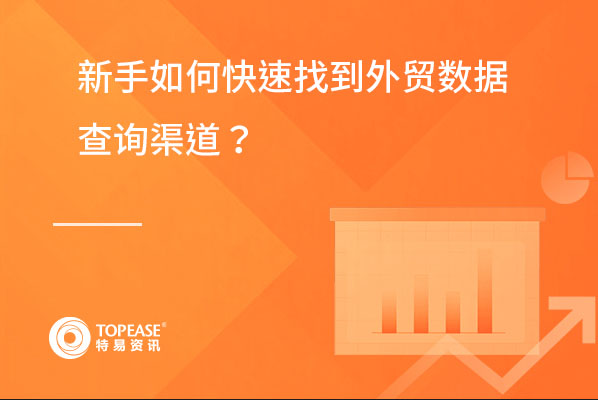 新手如何快速找到外贸数据查询渠道？

TOPEASE®
特易资讯